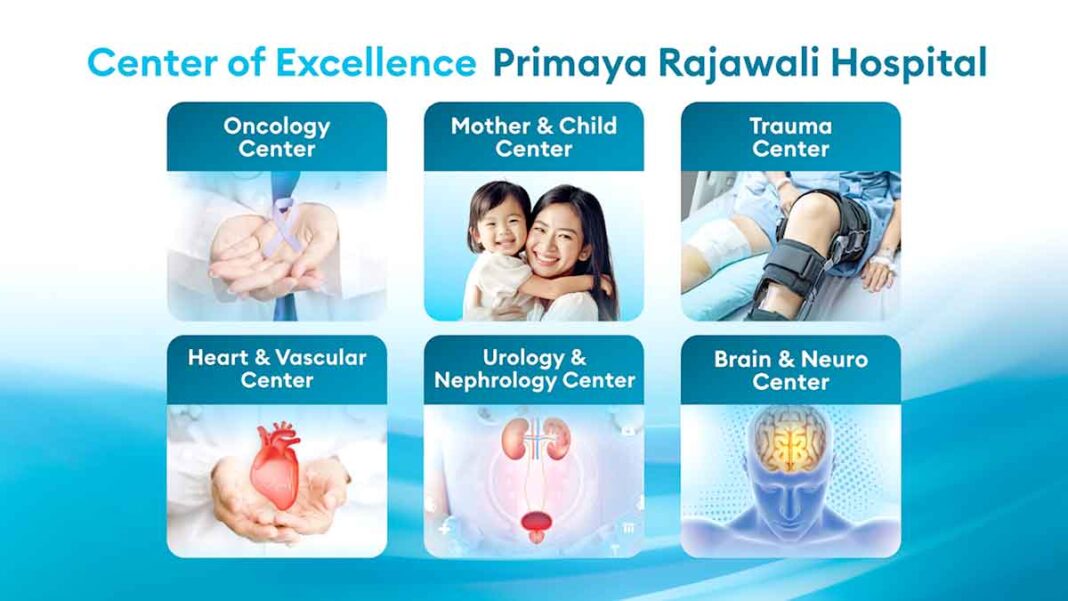 Center of Excellence Primaya Rajawali Hospital

Oncology Center

Mother & Child Center

Trauma Center

Heart & Vascular Center

Urology & Nephrology Center

Brain & Neuro Center